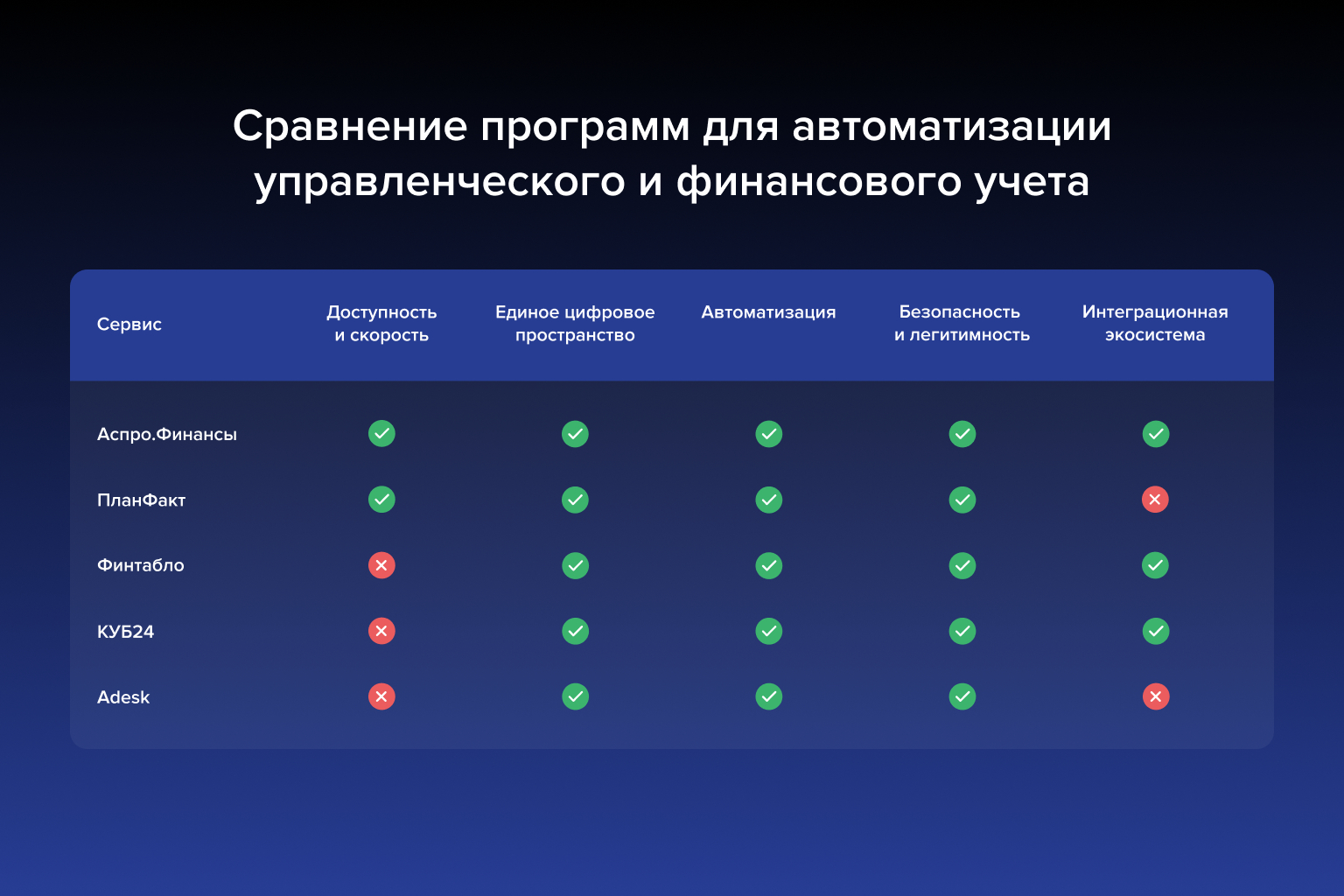 Сравнение программ для автоматизации управленческого и финансового учета

| Сервис | Доступность и скорость | Единое цифровое пространство | Автоматизация | Безопасность и легитимность | Интеграционная экосистема |
|---|---|---|---|---|---|
| Аспро.Финансы | ✓ | ✓ | ✓ | ✓ | ✓ |
| ПланФакт | ✓ | ✓ | ✓ | ✓ | ✗ |
| Финтабло | ✗ | ✓ | ✓ | ✓ | ✓ |
| КУБ24 | ✗ | ✓ | ✓ | ✓ | ✓ |
| Adesk | ✗ | ✓ | ✓ | ✓ | ✗ |